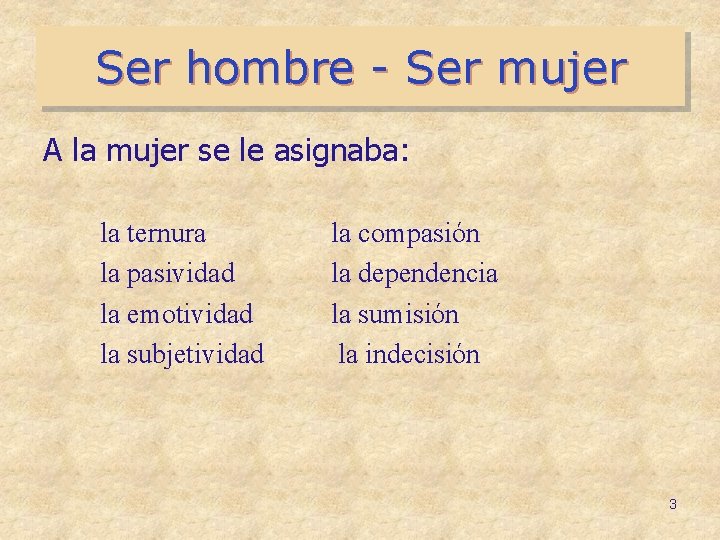 Ser hombre - Ser mujer

A la mujer se le asignaba:

la ternura
la pasividad
la emotividad
la subjetividad

la compasión
la dependencia
la sumisión
la indecisión

3